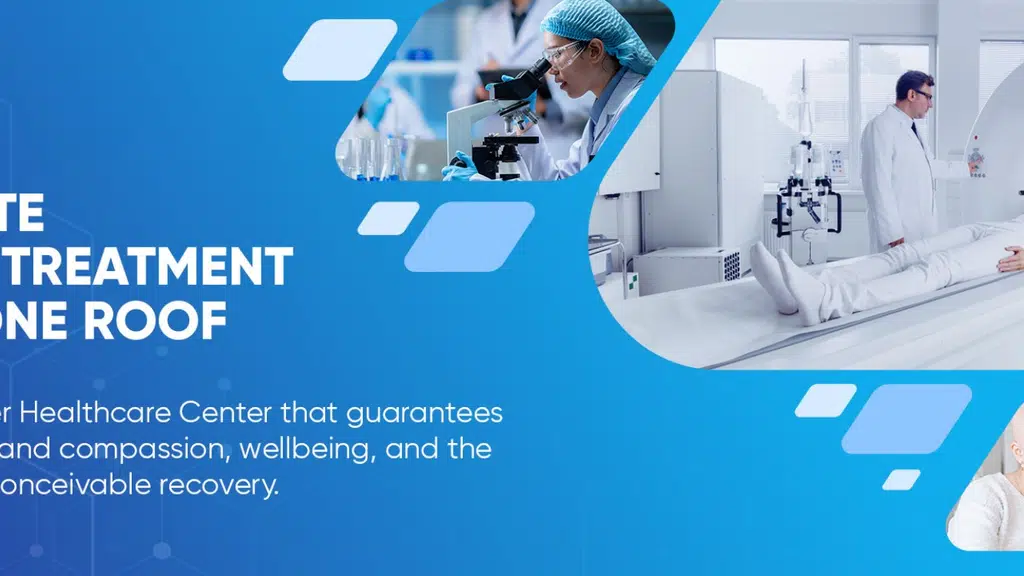 TE
TREATMENT
ONE ROOF

er Healthcare Center that guarantees and compassion, wellbeing, and the onceivable recovery.